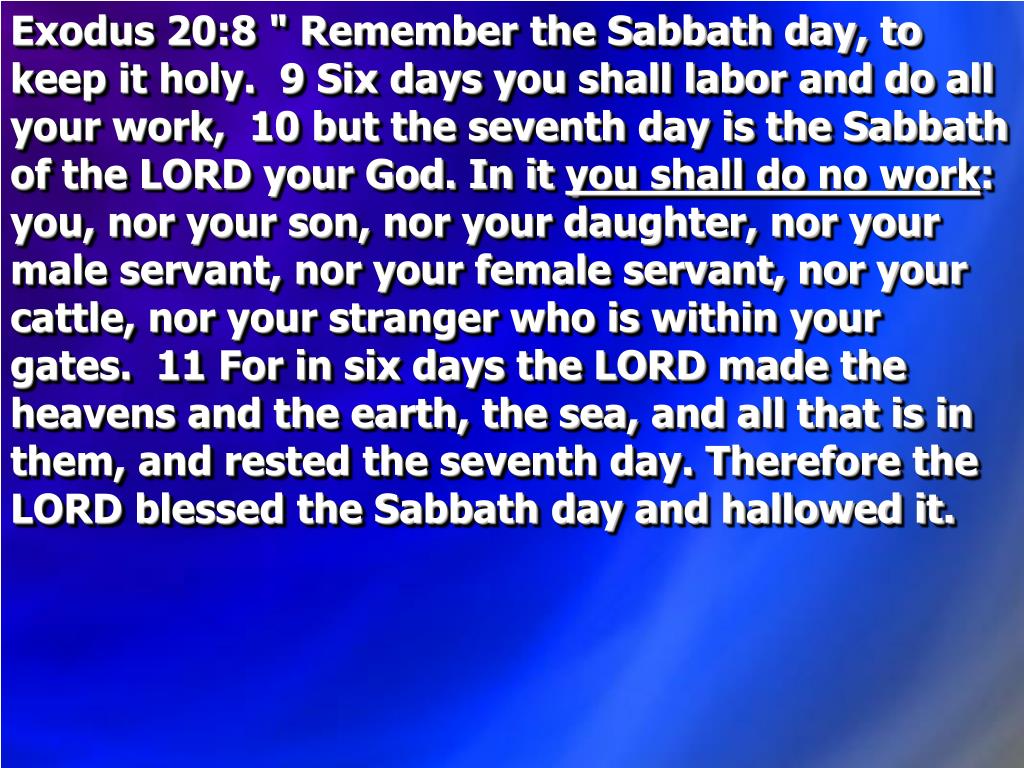 Exodus 20:8 " Remember the Sabbath day, to keep it holy. 9 Six days you shall labor and do all your work, 10 but the seventh day is the Sabbath of the LORD your God. In it you shall do no work: you, nor your son, nor your daughter, nor your male servant, nor your female servant, nor your cattle, nor your stranger who is within your gates. 11 For in six days the LORD made the heavens and the earth, the sea, and all that is in them, and rested the seventh day. Therefore the LORD blessed the Sabbath day and hallowed it.